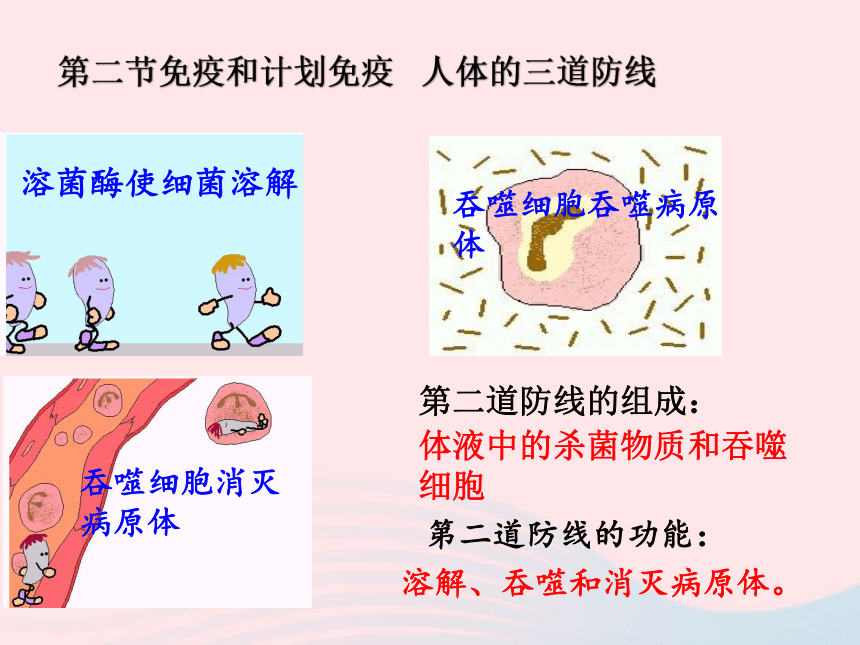 第二节免疫和计划免疫　人体的三道防线

溶菌酶使细菌溶解

吞噬细胞吞噬病原体

吞噬细胞消灭病原体

第二道防线的组成：
体液中的杀菌物质和吞噬细胞

第二道防线的功能：
溶解、吞噬和消灭病原体。